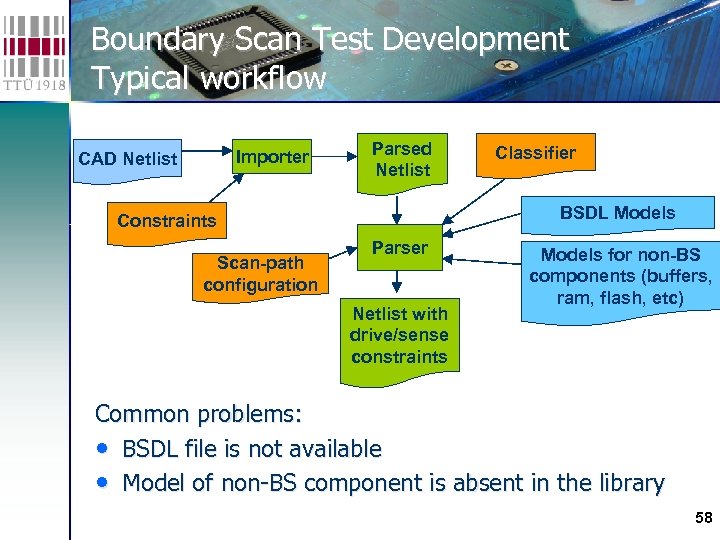 TTÜ 1918

Boundary Scan Test Development
Typical workflow

CAD Netlist

Importer

Parsed Netlist

Classifier

Constraints

BSDL Models

Parser

Scan-path configuration

Models for non-BS components (buffers, ram, flash, etc)

Netlist with drive/sense constraints

Common problems:
• BSDL file is not available
• Model of non-BS component is absent in the library

58